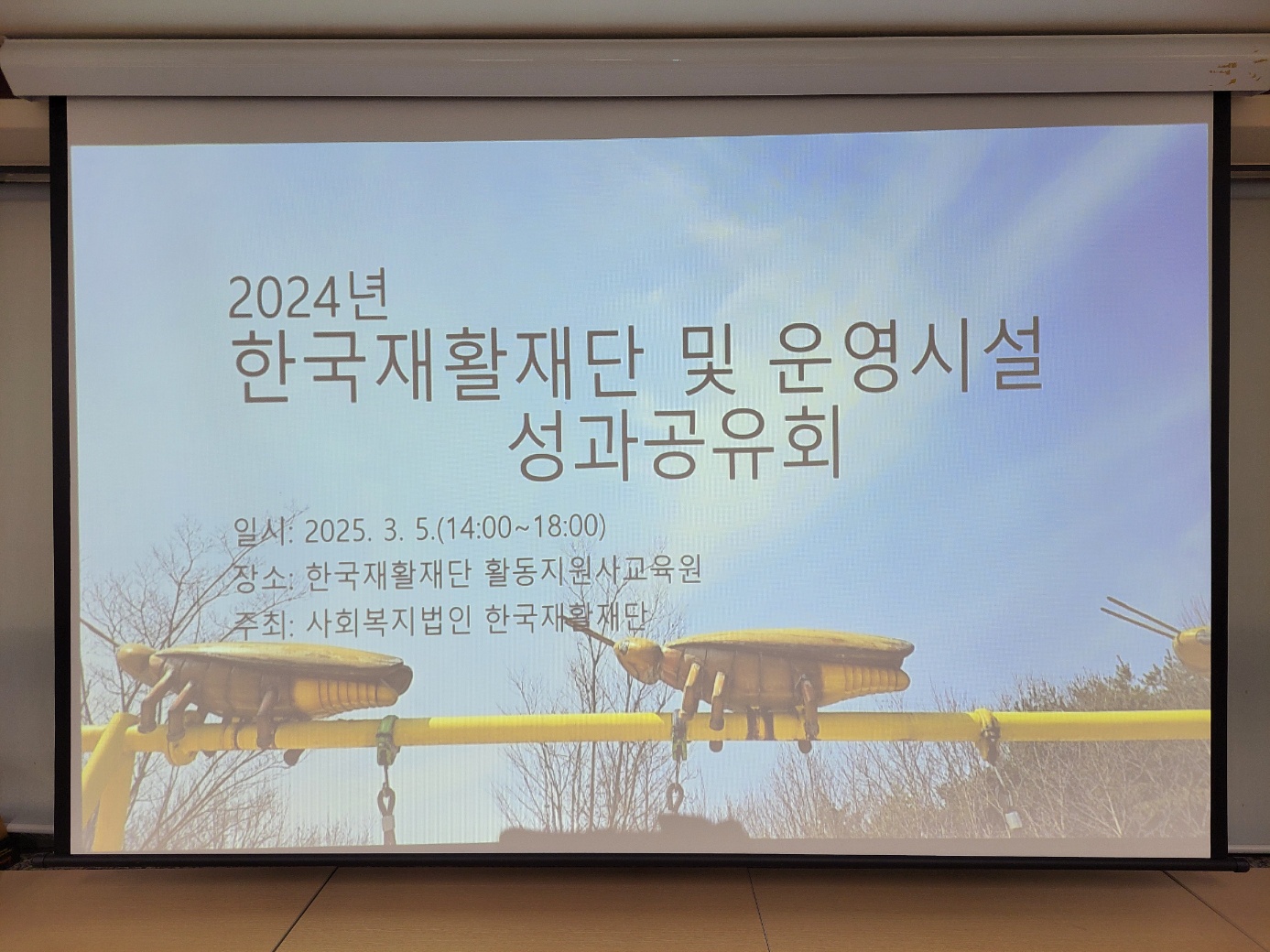 2024년
한국재활재단 및 운영시설
성과공유회

일시: 2025. 3. 5.(14:00~18:00)
장소: 한국재활재단 활동지원사교육원
주최: 사회복지법인 한국재활재단